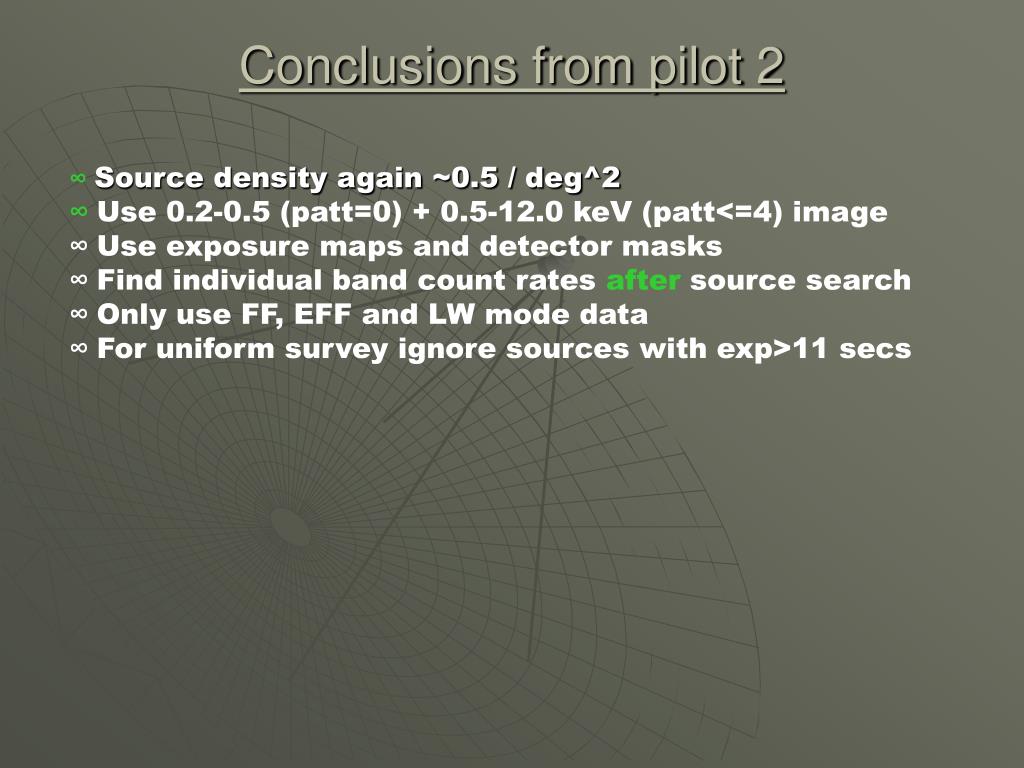 Conclusions from pilot 2

∞ Source density again ~0.5 / deg^2
∞ Use 0.2-0.5 (patt=0) + 0.5-12.0 keV (patt<=4) image
∞ Use exposure maps and detector masks
∞ Find individual band count rates after source search
∞ Only use FF, EFF and LW mode data
∞ For uniform survey ignore sources with exp>11 secs